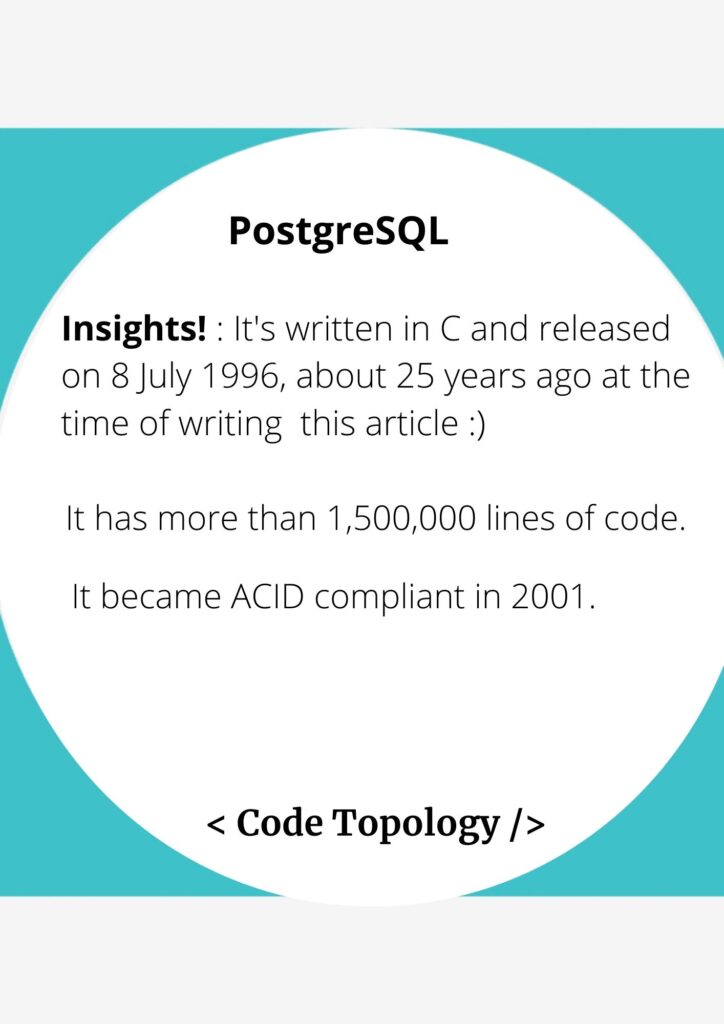 PostgreSQL

Insights! : It's written in C and released on 8 July 1996, about 25 years ago at the time of writing  this article :)

It has more than 1,500,000 lines of code.

It became ACID compliant in 2001.

< Code Topology />